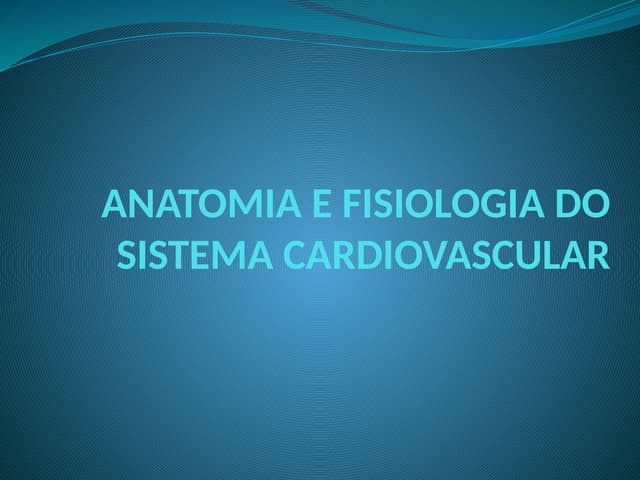 ANATOMIA E FISIOLOGIA DO SISTEMA CARDIOVASCULAR